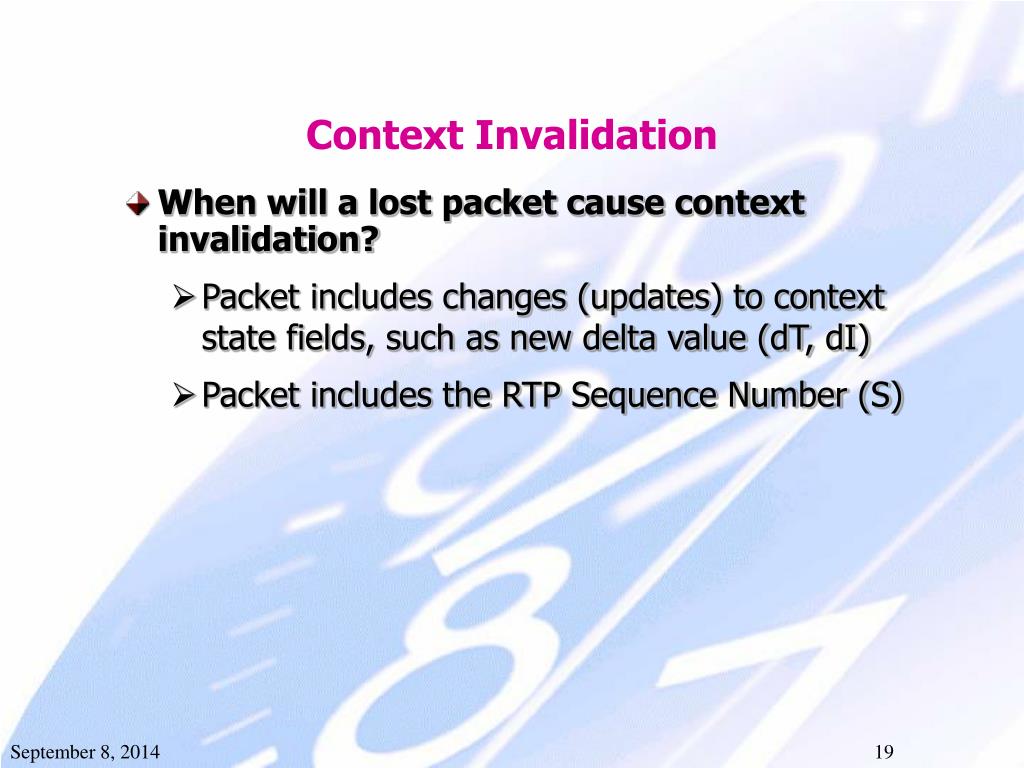 Context Invalidation

When will a lost packet cause context invalidation?

Packet includes changes (updates) to context state fields, such as new delta value (dT, dI)

Packet includes the RTP Sequence Number (S)

September 8, 2014

19